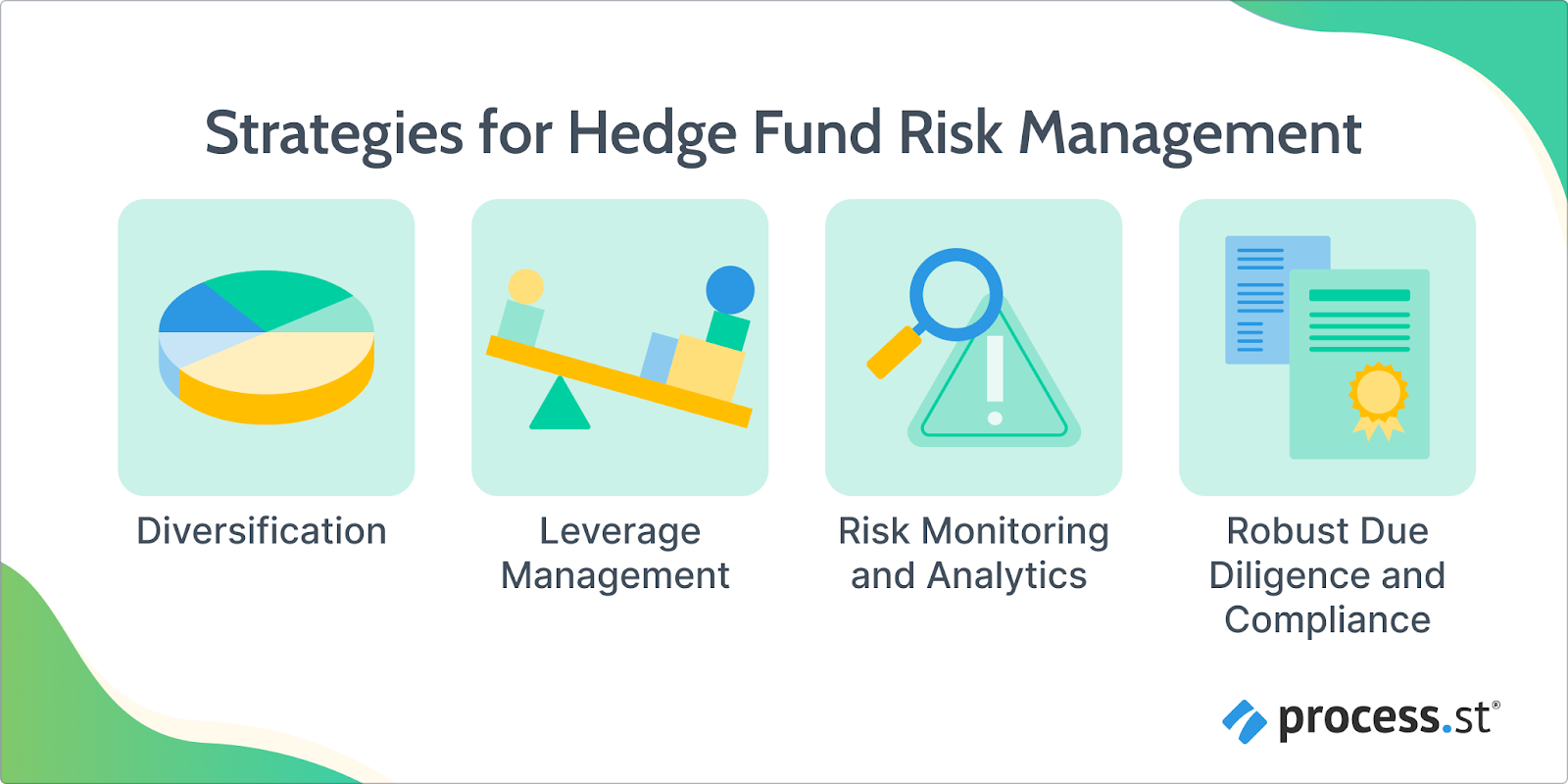 Strategies for Hedge Fund Risk Management

Diversification

Leverage Management

Risk Monitoring and Analytics

Robust Due Diligence and Compliance

process.st®